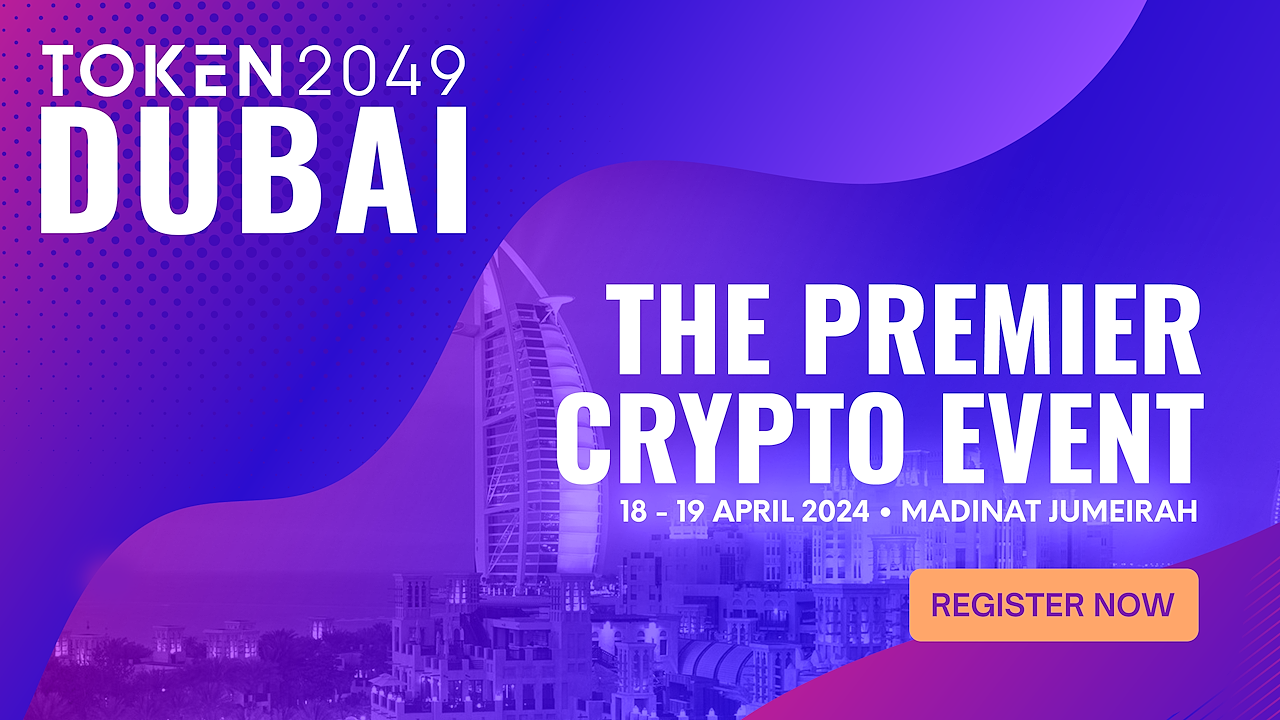 TOKEN2049
DUBAI

THE PREMIER CRYPTO EVENT

18 - 19 APRIL 2024 • MADINAT JUMEIRAH

REGISTER NOW